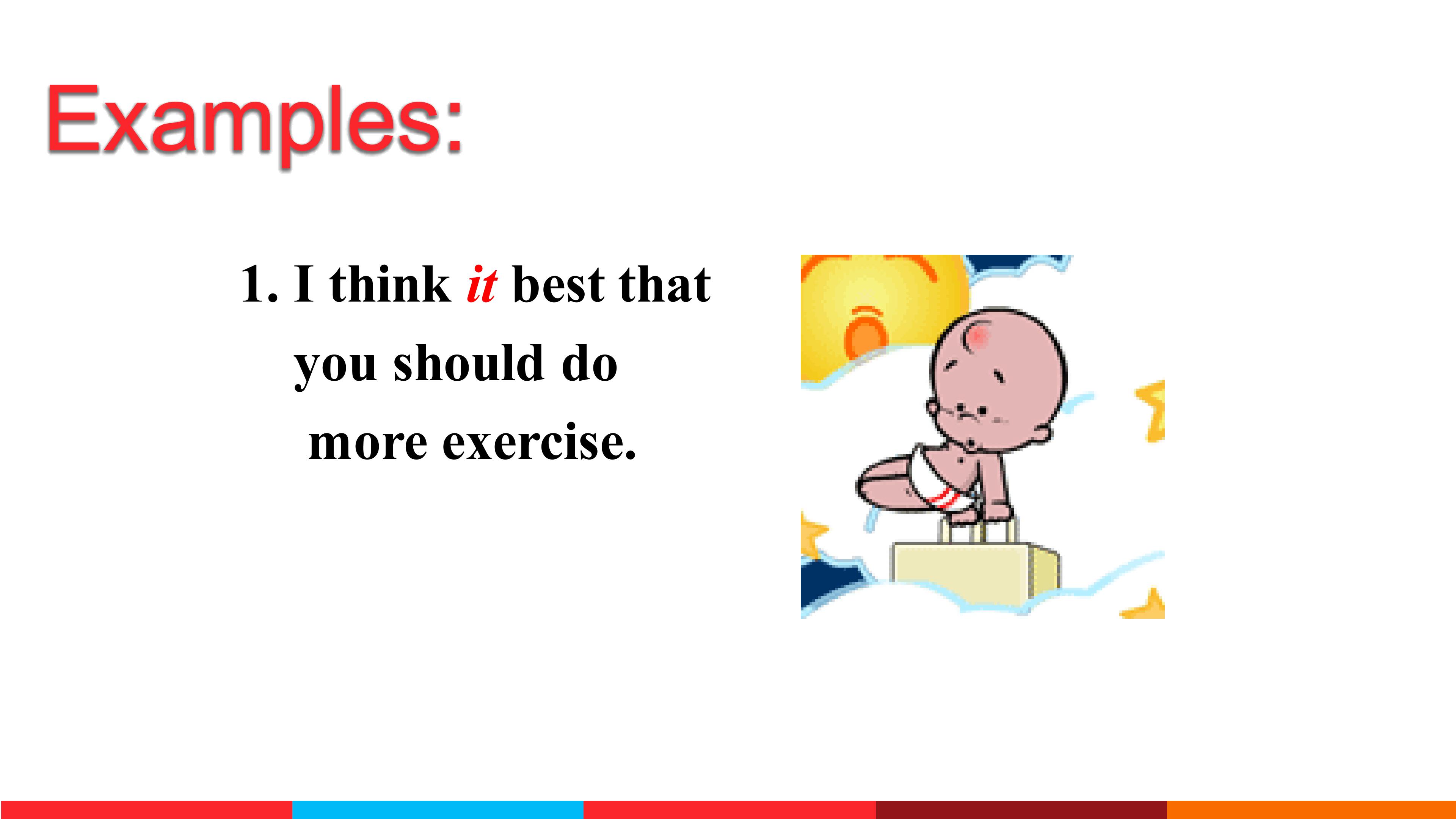 Examples:

1. I think it best that you should do more exercise.